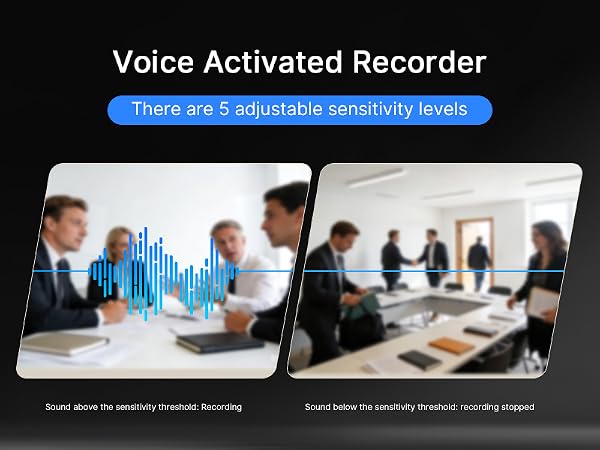 Voice Activated Recorder

There are 5 adjustable sensitivity levels

Sound above the sensitivity threshold: Recording

Sound below the sensitivity threshold: recording stopped